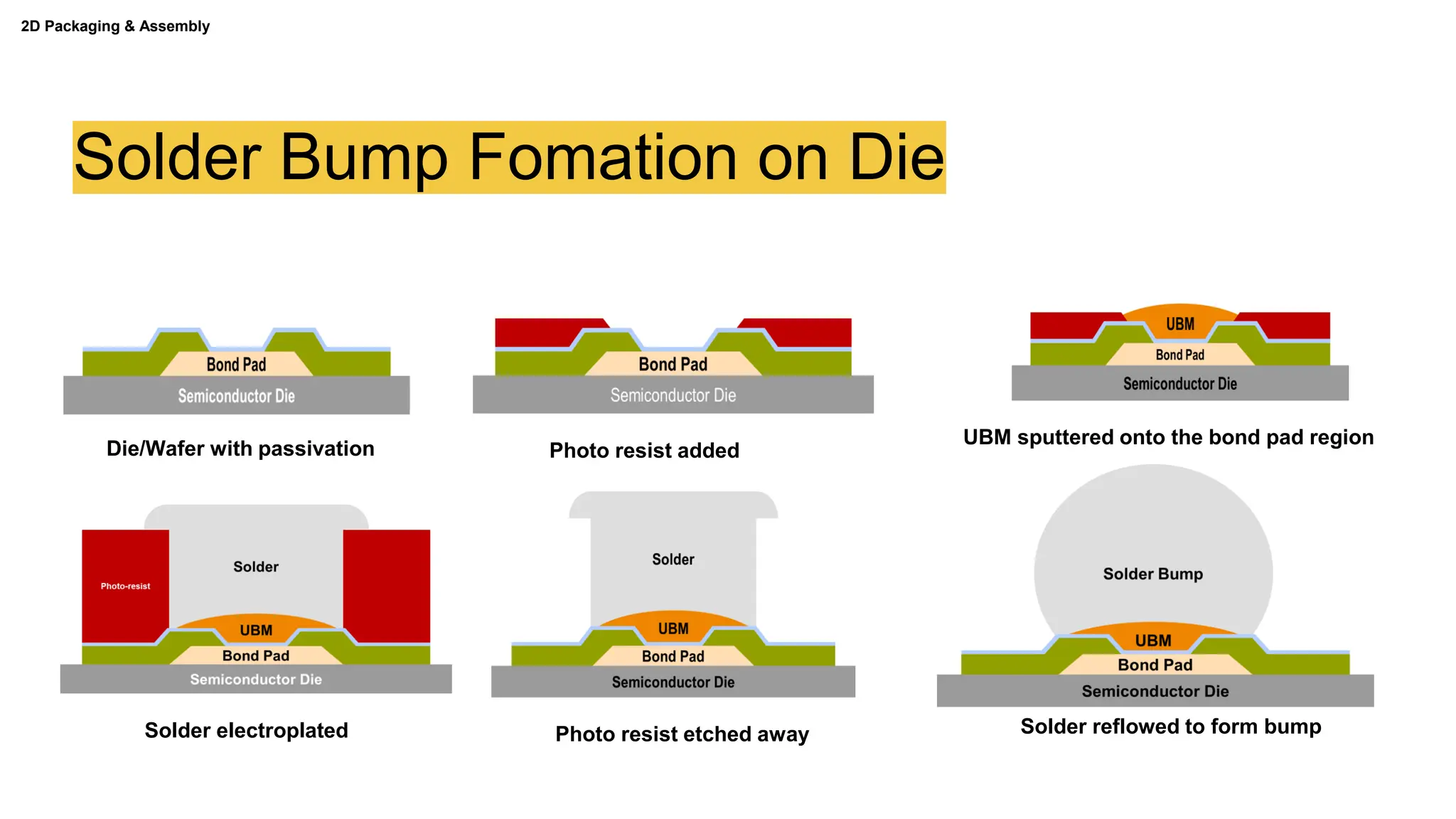 2D Packaging & Assembly

Solder Bump Fomation on Die

Bond Pad
Semiconductor Die
Die/Wafer with passivation

Bond Pad
Semiconductor Die
Photo resist added

UBM
Bond Pad
Semiconductor Die
UBM sputtered onto the bond pad region

Photo-resist
Solder
UBM
Bond Pad
Semiconductor Die
Solder electroplated

Solder
UBM
Bond Pad
Semiconductor Die
Photo resist etched away

Solder Bump
UBM
Bond Pad
Semiconductor Die
Solder reflowed to form bump